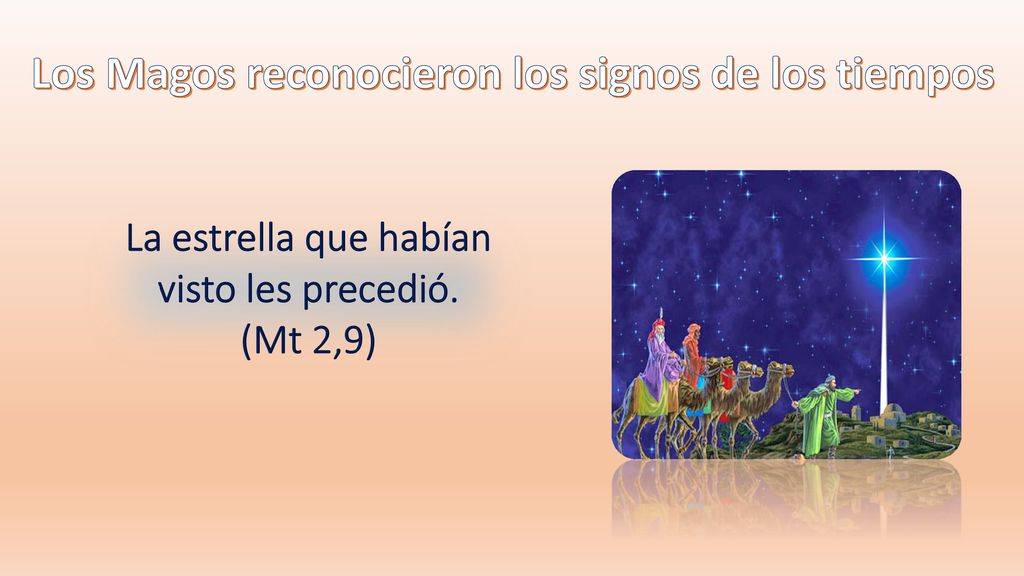 Los Magos reconocieron los signos de los tiempos

La estrella que habían visto les precedió. (Mt 2,9)